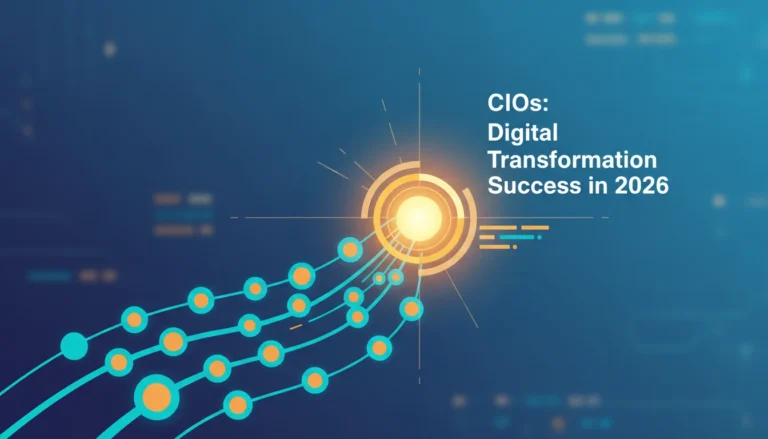 CIOs:
Digital Transformation Success in 2026